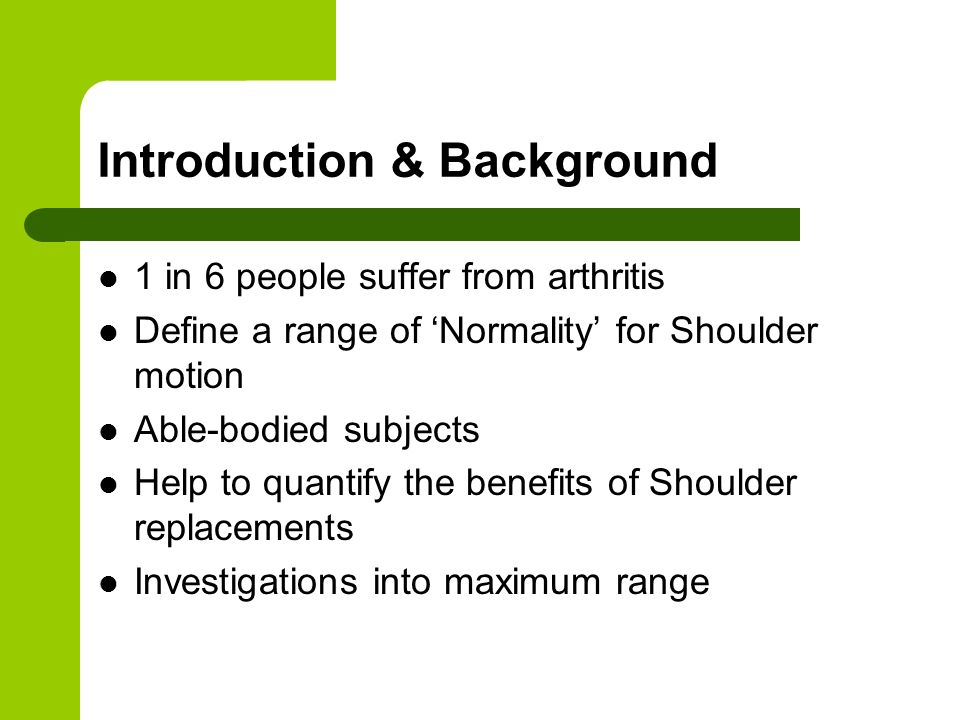 Introduction & Background

- 1 in 6 people suffer from arthritis
- Define a range of ‘Normality’ for Shoulder motion
- Able-bodied subjects
- Help to quantify the benefits of Shoulder replacements
- Investigations into maximum range